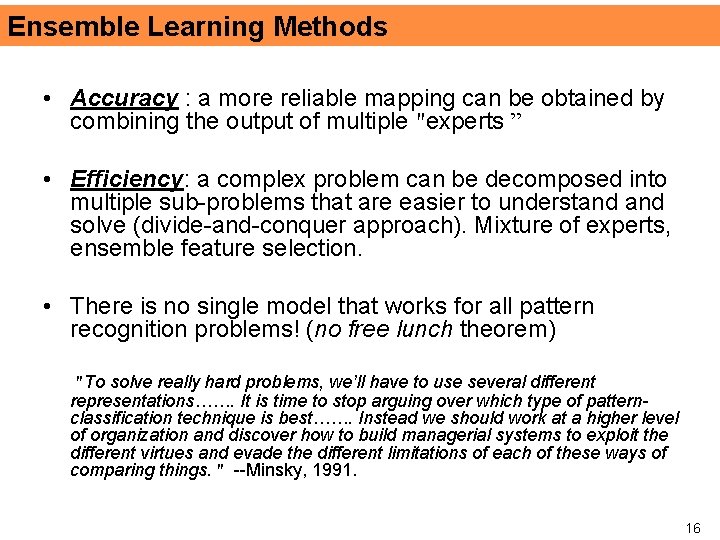 Ensemble Learning Methods

• Accuracy : a more reliable mapping can be obtained by combining the output of multiple "experts ”

• Efficiency: a complex problem can be decomposed into multiple sub-problems that are easier to understand and solve (divide-and-conquer approach). Mixture of experts, ensemble feature selection.

• There is no single model that works for all pattern recognition problems! (no free lunch theorem)

"To solve really hard problems, we'll have to use several different representations……. It is time to stop arguing over which type of pattern-classification technique is best……. Instead we should work at a higher level of organization and discover how to build managerial systems to exploit the different virtues and evade the different limitations of each of these ways of comparing things. " --Minsky, 1991.

16